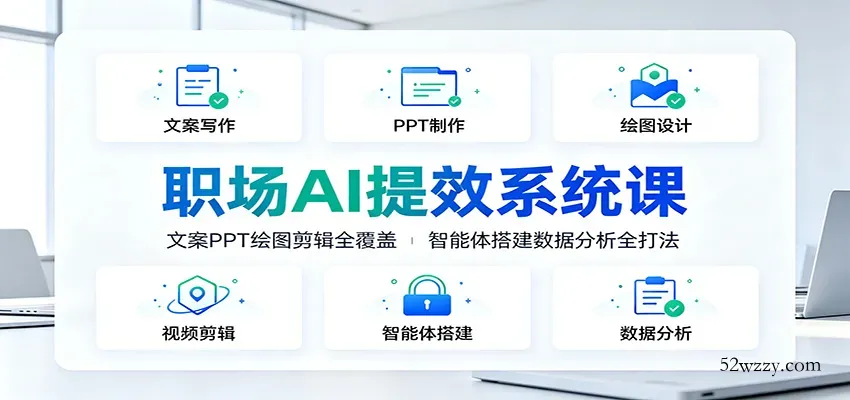 文案写作

PPT制作

绘图设计

职场AI提效系统课

文案PPT绘图剪辑全覆盖 | 智能体搭建数据分析全打法

视频剪辑

智能体搭建

数据分析

52wzzy.com